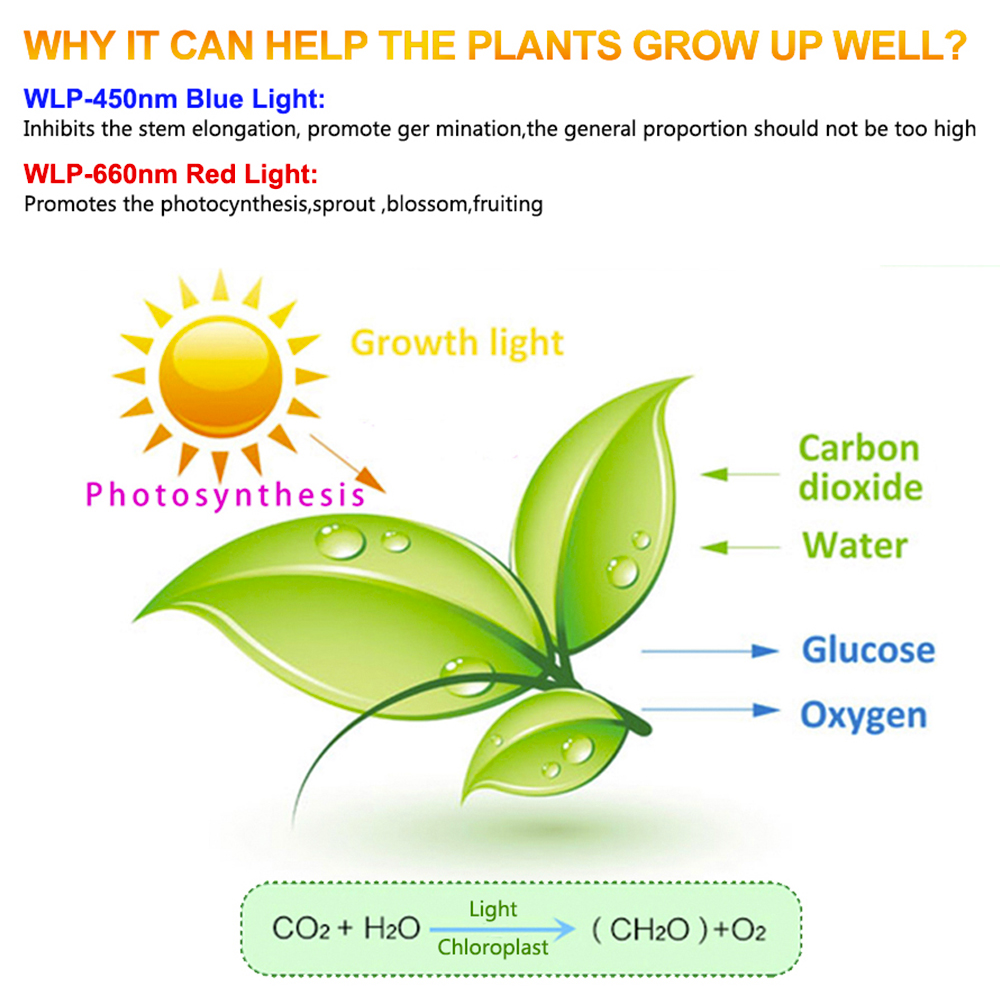 WHY IT CAN HELP THE PLANTS GROW UP WELL?

WLP-450nm Blue Light:
Inhibits the stem elongation, promote ger mination,the general proportion should not be too high

WLP-660nm Red Light:
Promotes the photocynthesis,sprout ,blossom,fruiting

Growth light

Photosynthesis

Carbon dioxide

Water

Glucose

Oxygen

$CO_2 + H_2O \xrightarrow[\text{Chloroplast}]{\text{Light}} (CH_2O) + O_2$